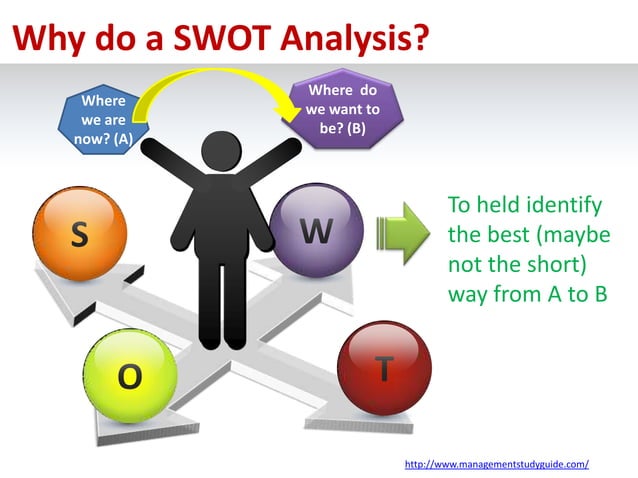 Why do a SWOT Analysis?

Where we are now? (A)

Where do we want to be? (B)

S

W

O

T

To held identify the best (maybe not the short) way from A to B

http://www.managementstudyguide.com/